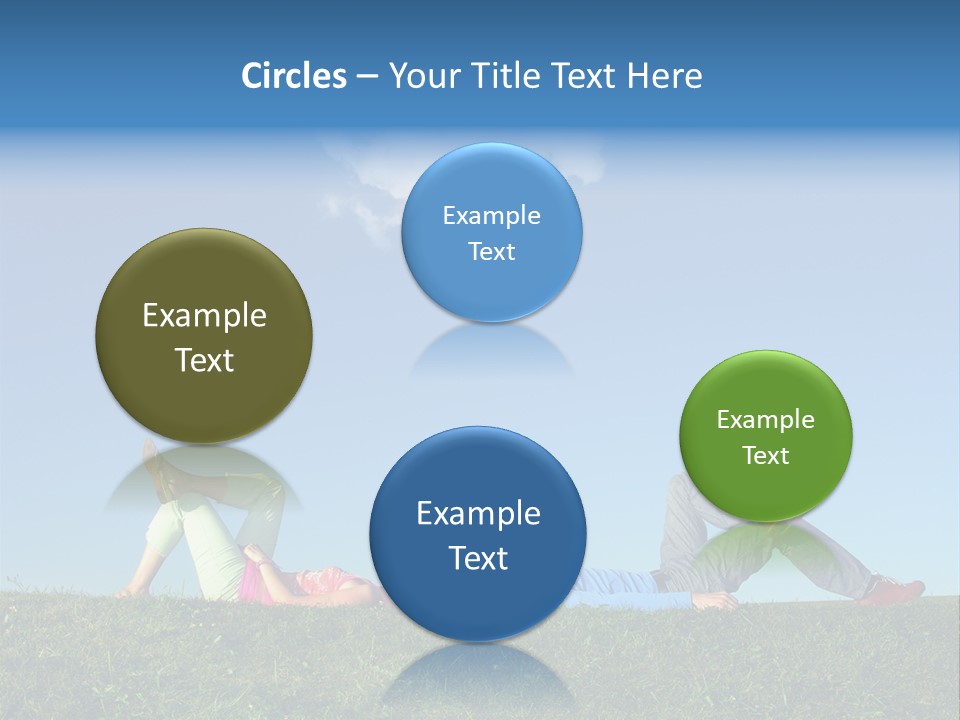 Circles – Your Title Text Here

Example Text

Example Text

Example Text

Example Text